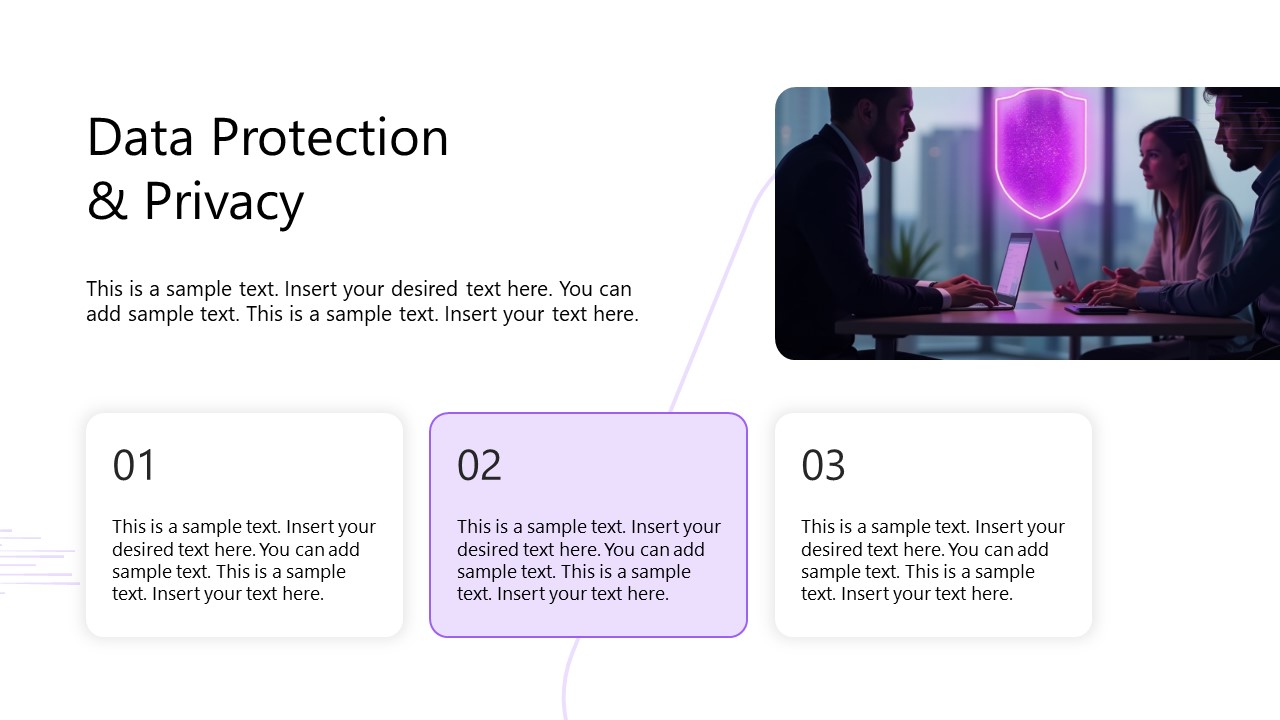 Data Protection
& Privacy

This is a sample text. Insert your desired text here. You can add sample text. This is a sample text. Insert your text here.

01

This is a sample text. Insert your desired text here. You can add sample text. This is a sample text. Insert your text here.

02

This is a sample text. Insert your desired text here. You can add sample text. This is a sample text. Insert your text here.

03

This is a sample text. Insert your desired text here. You can add sample text. This is a sample text. Insert your text here.